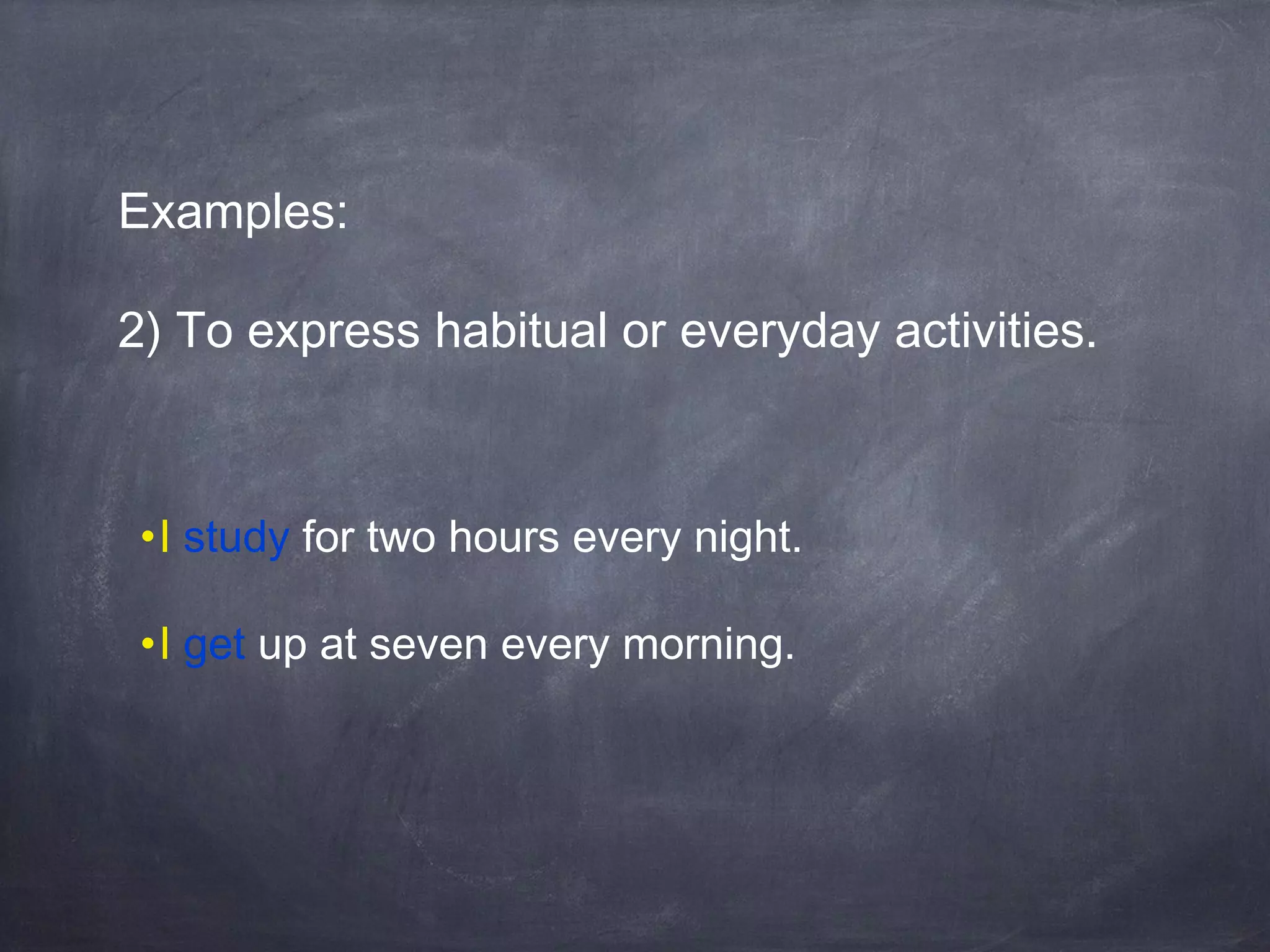 Examples:

2) To express habitual or everyday activities.

•I study for two hours every night.

•I get up at seven every morning.